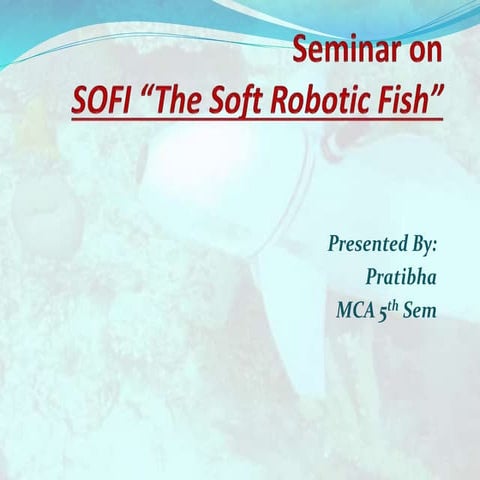 Seminar on
SOFI “The Soft Robotic Fish”

Presented By:
Pratibha
MCA $5^{th}$ Sem